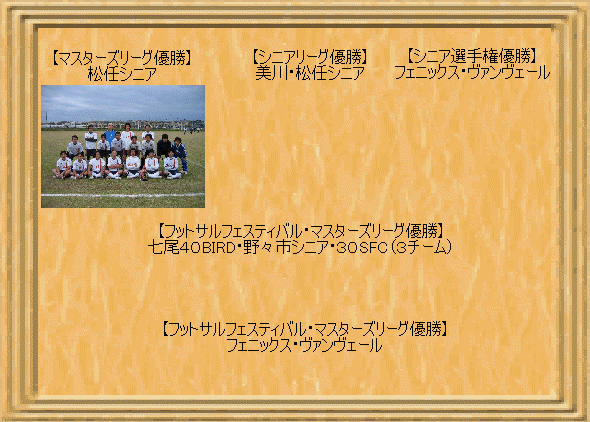 【マスターズリーグ優勝】
松任シニア

【シニアリーグ優勝】
美川・松任シニア

【シニア選手権優勝】
フェニックス・ヴァンヴェール

【フットサルフェスティバル・マスターズリーグ優勝】
七尾40BIRD・野々市シニア・30SFC（3チーム）

【フットサルフェスティバル・マスターズリーグ優勝】
フェニックス・ヴァンヴェール